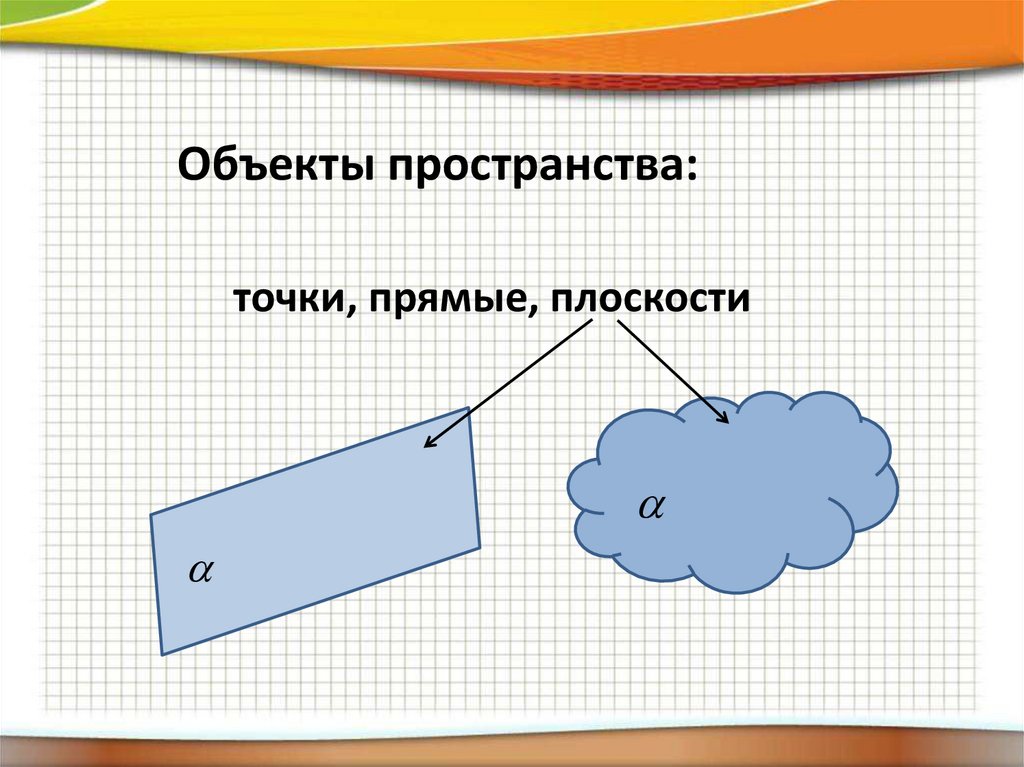 Объекты пространства:

точки, прямые, плоскости

$\alpha$

$\alpha$